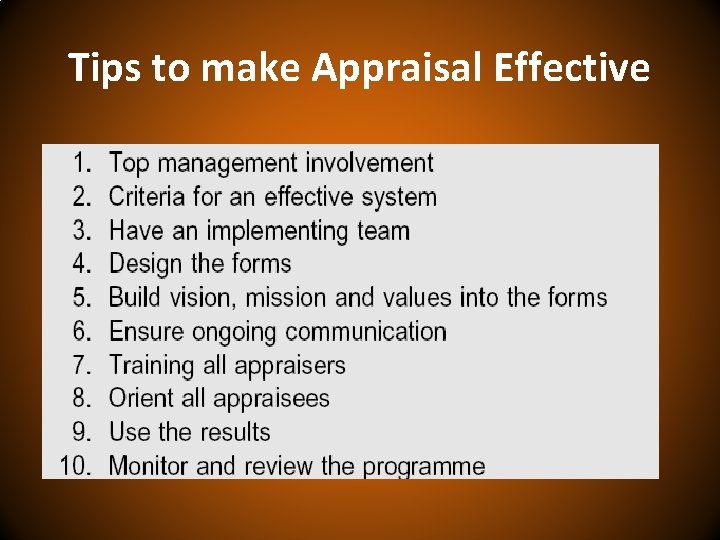 Tips to make Appraisal Effective

1. Top management involvement
2. Criteria for an effective system
3. Have an implementing team
4. Design the forms
5. Build vision, mission and values into the forms
6. Ensure ongoing communication
7. Training all appraisers
8. Orient all appraisees
9. Use the results
10. Monitor and review the programme